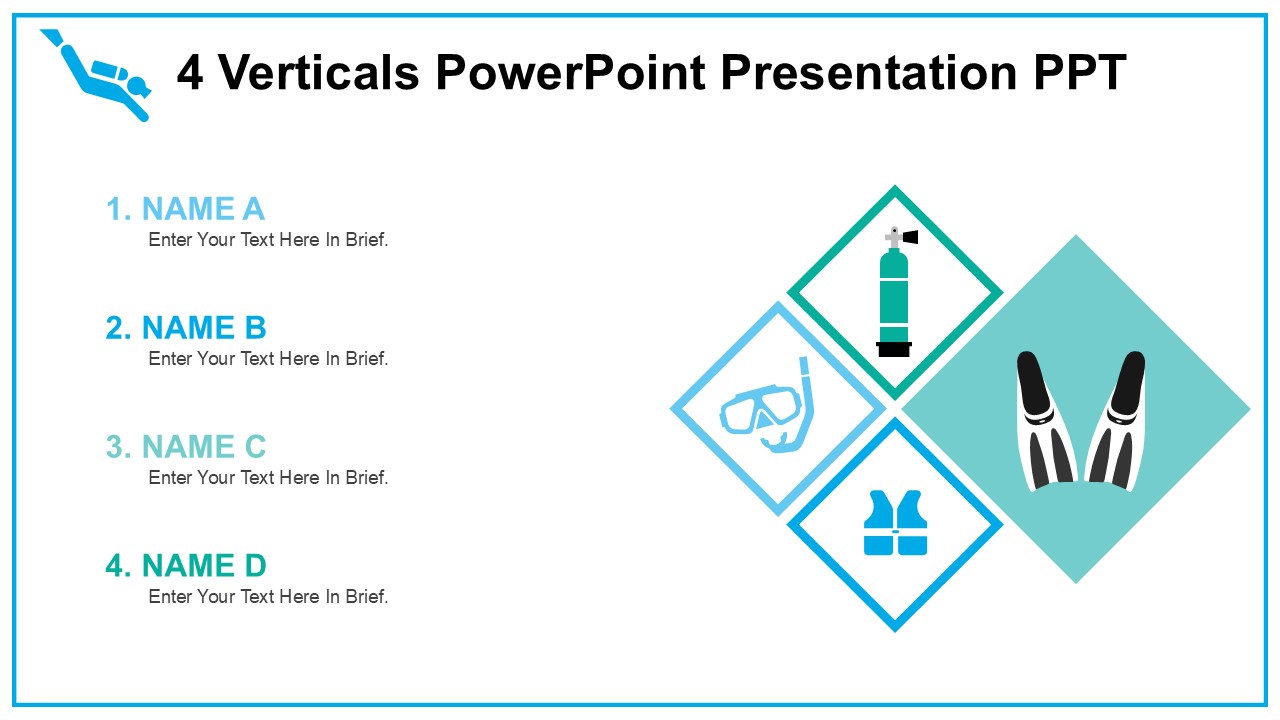 4 Verticals PowerPoint Presentation PPT

1. NAME A
Enter Your Text Here In Brief.

2. NAME B
Enter Your Text Here In Brief.

3. NAME C
Enter Your Text Here In Brief.

4. NAME D
Enter Your Text Here In Brief.